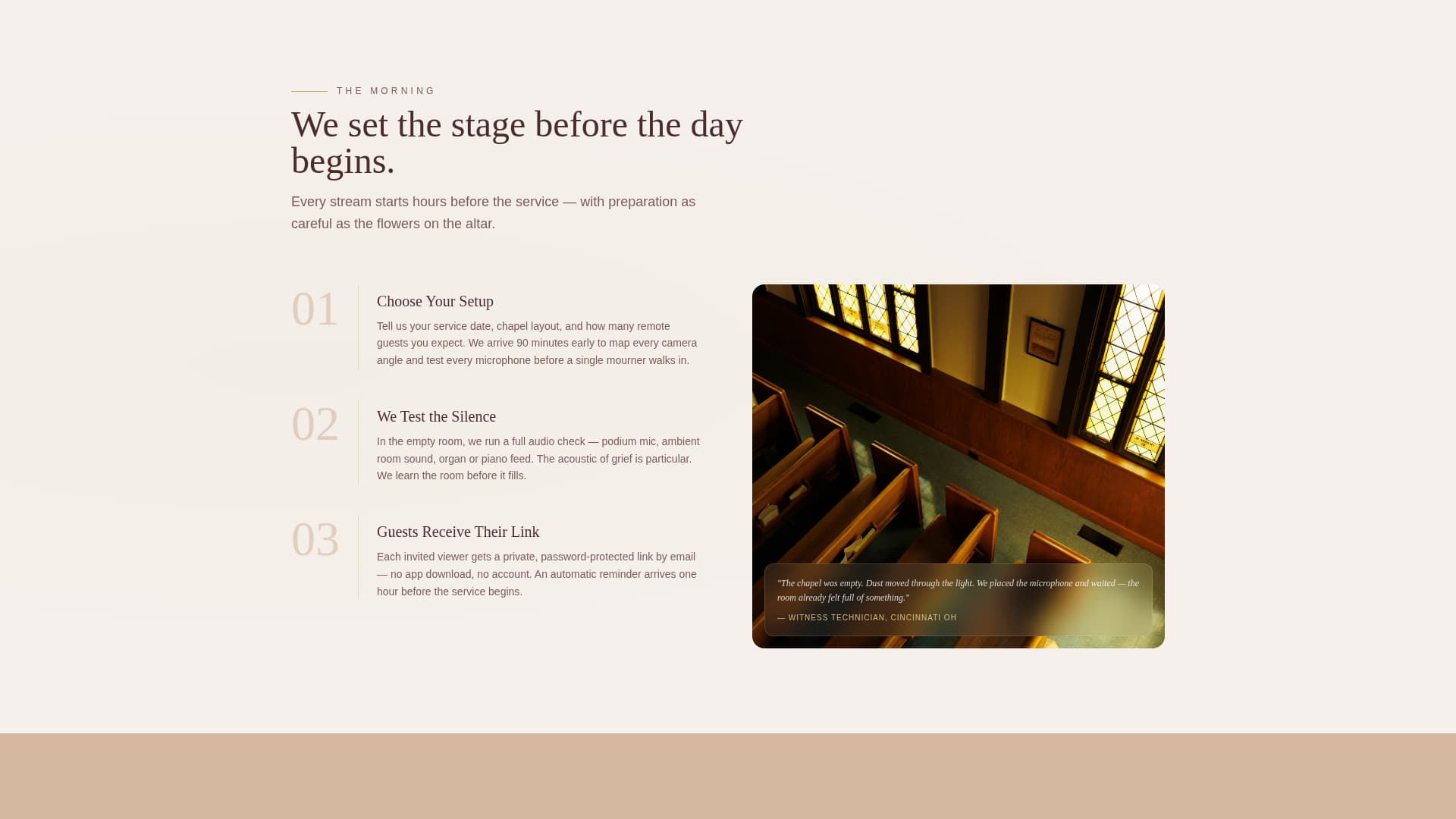 THE MORNING

We set the stage before the day begins.

Every stream starts hours before the service — with preparation as careful as the flowers on the altar.

01

Choose Your Setup

Tell us your service date, chapel layout, and how many remote guests you expect. We arrive 90 minutes early to map every camera angle and test every microphone before a single mourner walks in.

02

We Test the Silence

In the empty room, we run a full audio check — podium mic, ambient room sound, organ or piano feed. The acoustic of grief is particular. We learn the room before it fills.

03

Guests Receive Their Link

Each invited viewer gets a private, password-protected link by email — no app download, no account. An automatic reminder arrives one hour before the service begins.

"The chapel was empty. Dust moved through the light. We placed the microphone and waited — the room already felt full of something."

— WITNESS TECHNICIAN, CINCINNATI OH